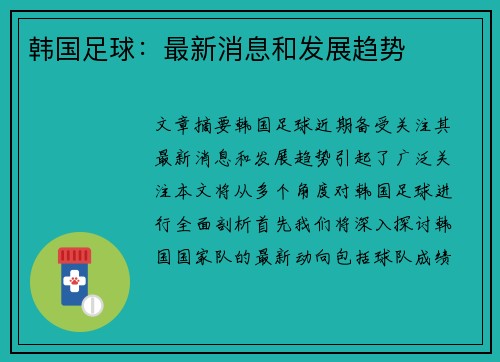 韩国足球：最新消息和发展趋势

文章摘要韩国足球近期备受关注其最新消息和发展趋势引起了广泛关注本文将从多个角度对韩国足球进行全面剖析首先我们将深入探讨韩国国家队的最新动向包括球队成绩